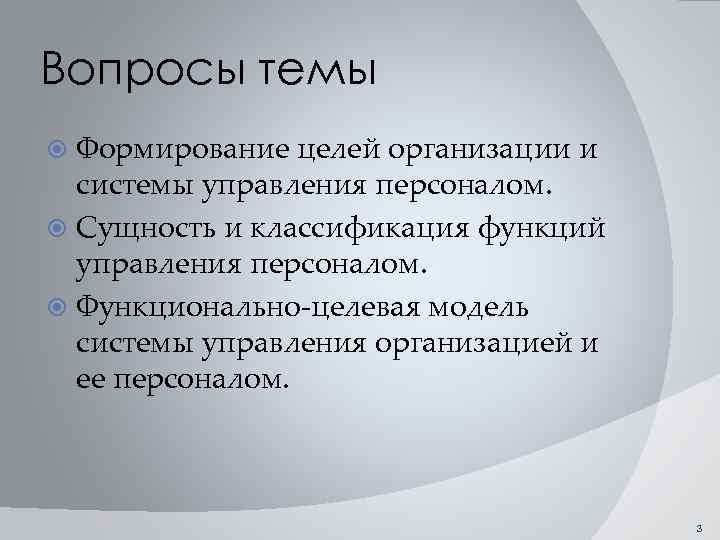 Вопросы темы

Формирование целей организации и системы управления персоналом.

Сущность и классификация функций управления персоналом.

Функционально-целевая модель системы управления организацией и ее персоналом.

3